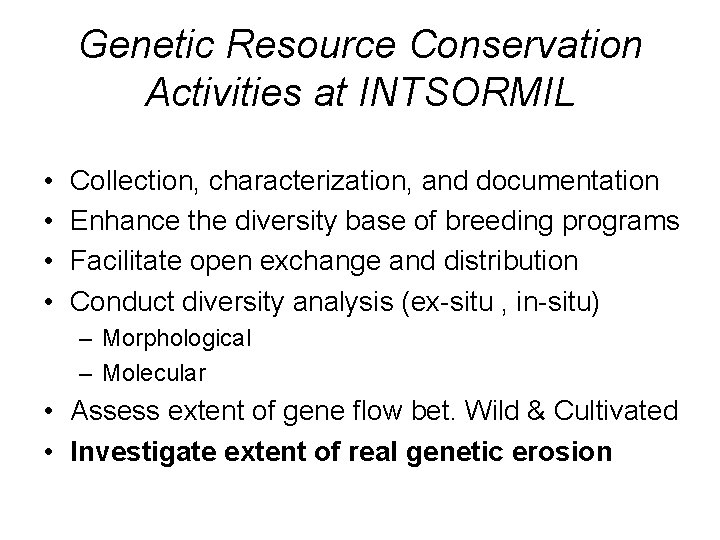 Genetic Resource Conservation Activities at INTSORMIL

• Collection, characterization, and documentation
• Enhance the diversity base of breeding programs
• Facilitate open exchange and distribution
• Conduct diversity analysis (ex-situ , in-situ)
– Morphological
– Molecular
• Assess extent of gene flow bet. Wild & Cultivated
• Investigate extent of real genetic erosion